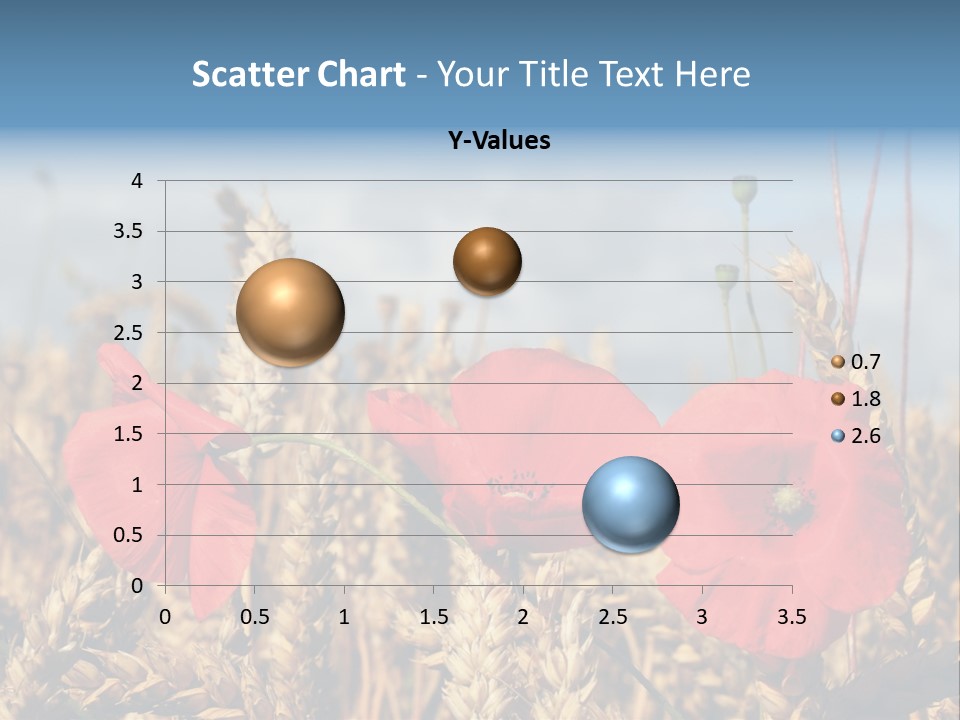 Scatter Chart - Your Title Text Here

Y-Values

4
3.5
3
2.5
2
1.5
1
0.5
0

0 0.5 1 1.5 2 2.5 3 3.5

0.7
1.8
2.6